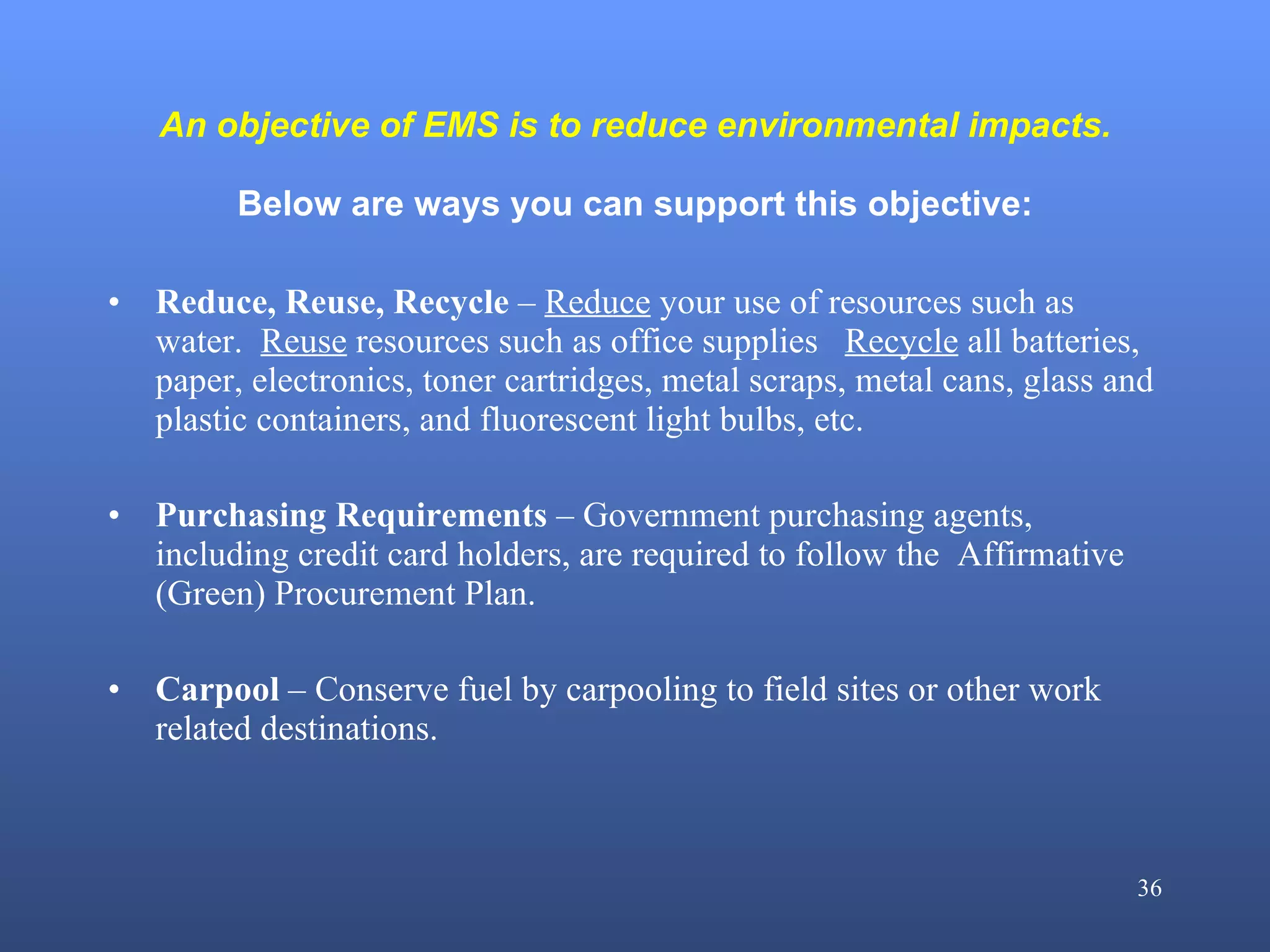 An objective of EMS is to reduce environmental impacts.

Below are ways you can support this objective:

• Reduce, Reuse, Recycle – Reduce your use of resources such as water. Reuse resources such as office supplies Recycle all batteries, paper, electronics, toner cartridges, metal scraps, metal cans, glass and plastic containers, and fluorescent light bulbs, etc.

• Purchasing Requirements – Government purchasing agents, including credit card holders, are required to follow the Affirmative (Green) Procurement Plan.

• Carpool – Conserve fuel by carpooling to field sites or other work related destinations.

36